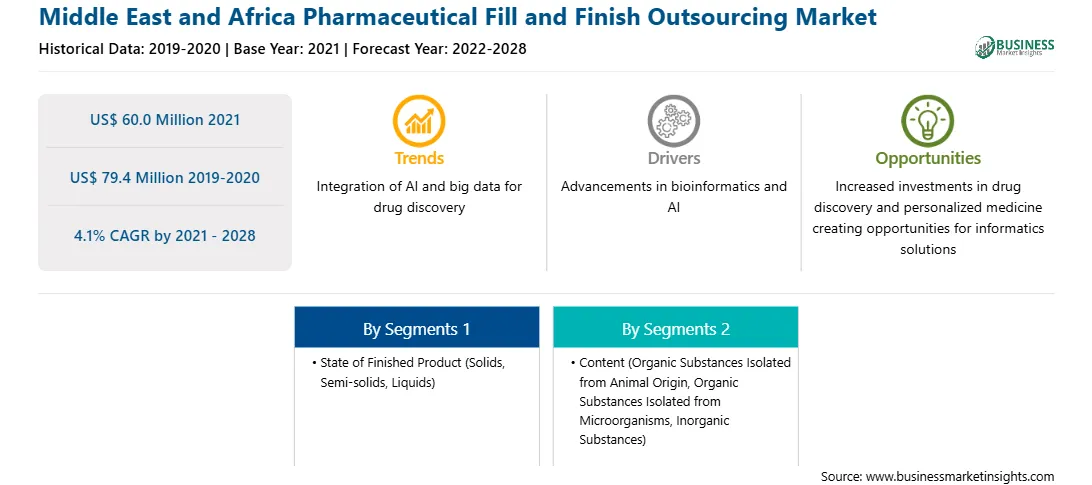 Middle East and Africa Pharmaceutical Fill and Finish Outsourcing Market
Historical Data: 2019-2020 | Base Year: 2021 | Forecast Year: 2022-2028

BUSINESS Market Insights

US$ 60.0 Million 2021

US$ 79.4 Million 2019-2020

4.1% CAGR by 2021 - 2028

Trends
Integration of AI and big data for drug discovery

Drivers
Advancements in bioinformatics and AI

Opportunities
Increased investments in drug discovery and personalized medicine creating opportunities for informatics solutions

By Segments 1
• State of Finished Product (Solids, Semi-solids, Liquids)

By Segments 2
• Content (Organic Substances Isolated from Animal Origin, Organic Substances Isolated from Microorganisms, Inorganic Substances)

Source: www.businessmarketinsights.com